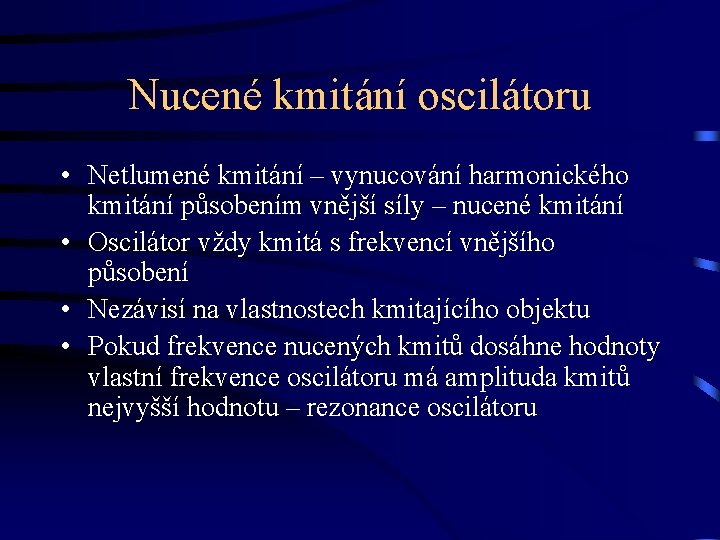 Nucené kmitání oscilátoru

• Netlumené kmitání – vynucování harmonického kmitání působením vnější síly – nucené kmitání
• Oscilátor vždy kmitá s frekvencí vnějšího působení
• Nezávisí na vlastnostech kmitajícího objektu
• Pokud frekvence nucených kmitů dosáhne hodnoty vlastní frekvence oscilátoru má amplituda kmitů nejvyšší hodnotu – rezonance oscilátoru